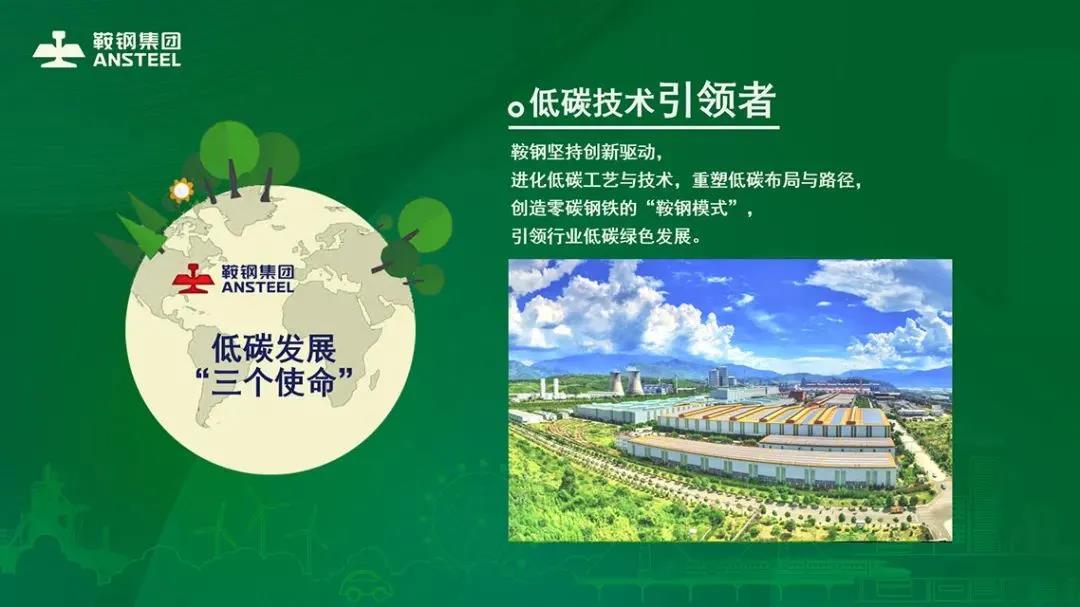 鞍钢集团
ANSTEEL

鞍钢集团
ANSTEEL

低碳发展
“三个使命”

低碳技术引领者

鞍钢坚持创新驱动，
进化低碳工艺与技术，重塑低碳布局与路径，
创造零碳钢铁的“鞍钢模式”，
引领行业低碳绿色发展。